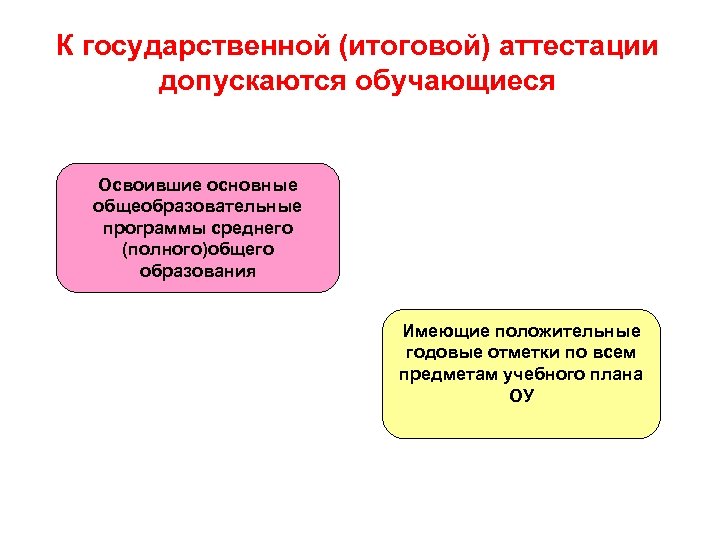 К государственной (итоговой) аттестации допускаются обучающиеся

Освоившие основные общеобразовательные программы среднего (полного)общего образования

Имеющие положительные годовые отметки по всем предметам учебного плана ОУ